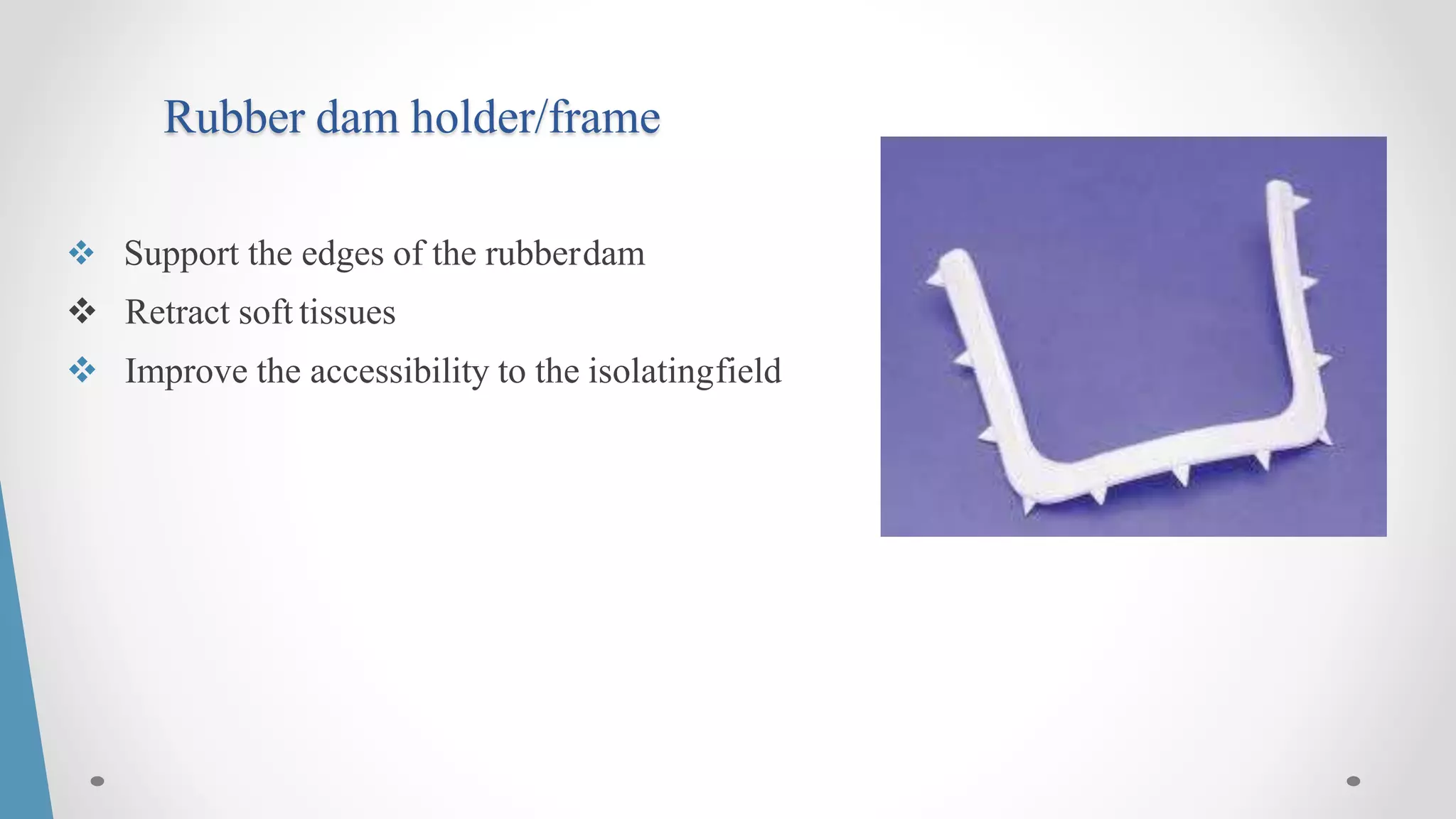 Rubber dam holder/frame

❖ Support the edges of the rubberdam
❖ Retract soft tissues
❖ Improve the accessibility to the isolatingfield